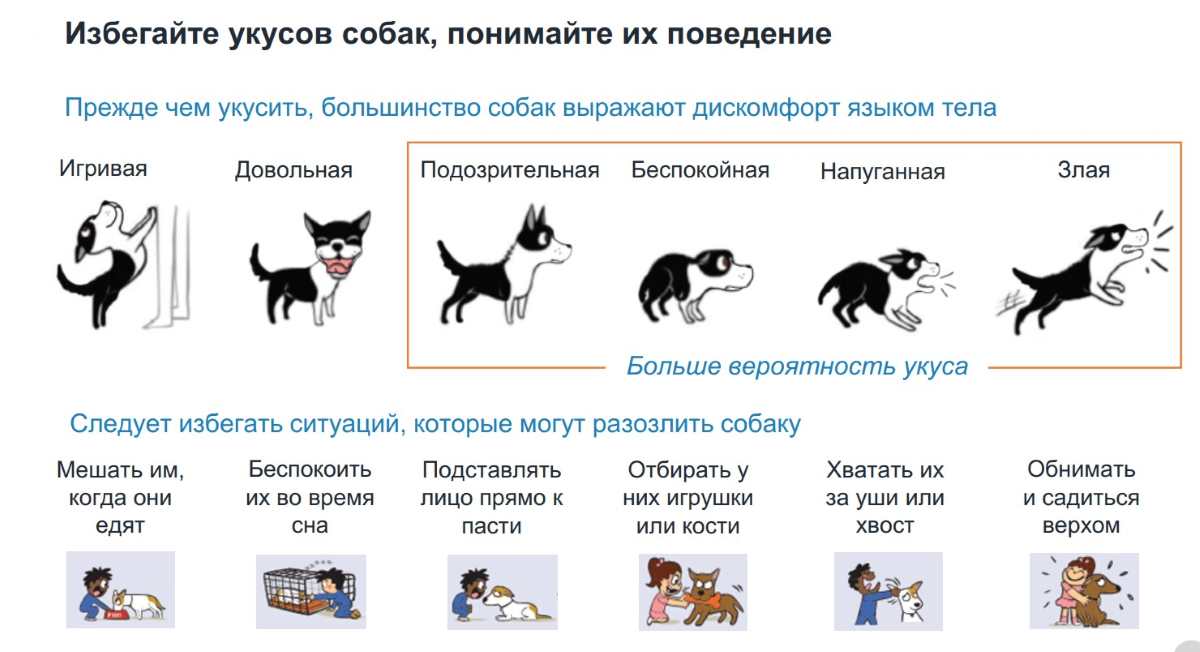 Избегайте укусов собак, понимайте их поведение

Прежде чем укусить, большинство собак выражают дискомфорт языком тела

Игривая

Довольная

Подозрительная

Беспокойная

Напуганная

Злая

Больше вероятность укуса

Следует избегать ситуаций, которые могут разозлить собаку

Мешать им, когда они едят

Беспокоить их во время сна

Подставлять лицо прямо к пасти

Отбирать у них игрушки или кости

Хватать их за уши или хвост

Обнимать и садиться верхом